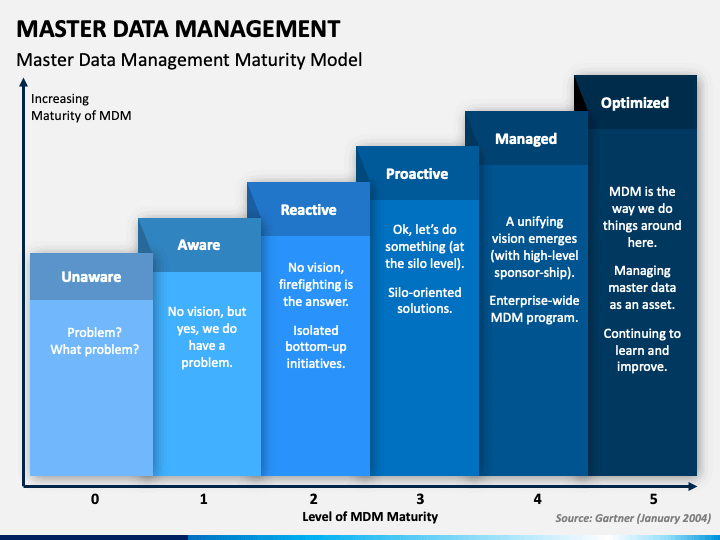 MASTER DATA MANAGEMENT

Master Data Management Maturity Model

Increasing Maturity of MDM

Unaware

Problem? What problem?

Aware

No vision, but yes, we do have a problem.

Reactive

No vision, firefighting is the answer.

Isolated bottom-up initiatives.

Proactive

Ok, let's do something (at the silo level).

Silo-oriented solutions.

Managed

A unifying vision emerges (with high-level sponsor-ship).

Enterprise-wide MDM program.

Optimized

MDM is the way we do things around here.

Managing master data as an asset.

Continuing to learn and improve.

0 1 2 3 4 5

Level of MDM Maturity

Source: Gartner (January 2004)